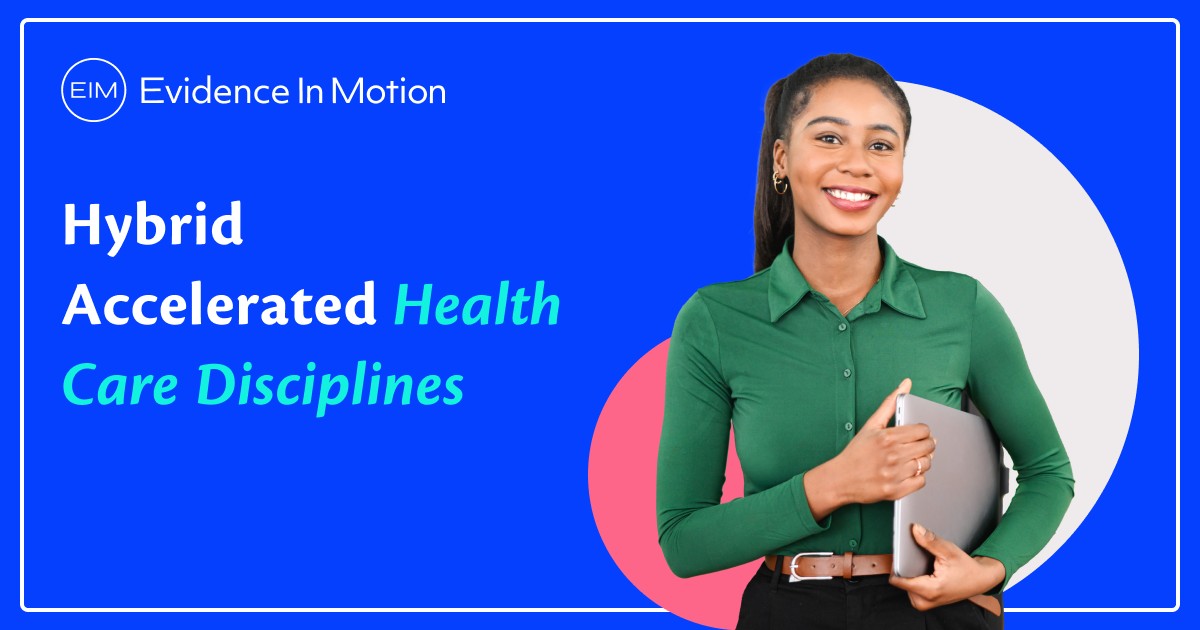 EIM Evidence In Motion

Hybrid Accelerated Health Care Disciplines